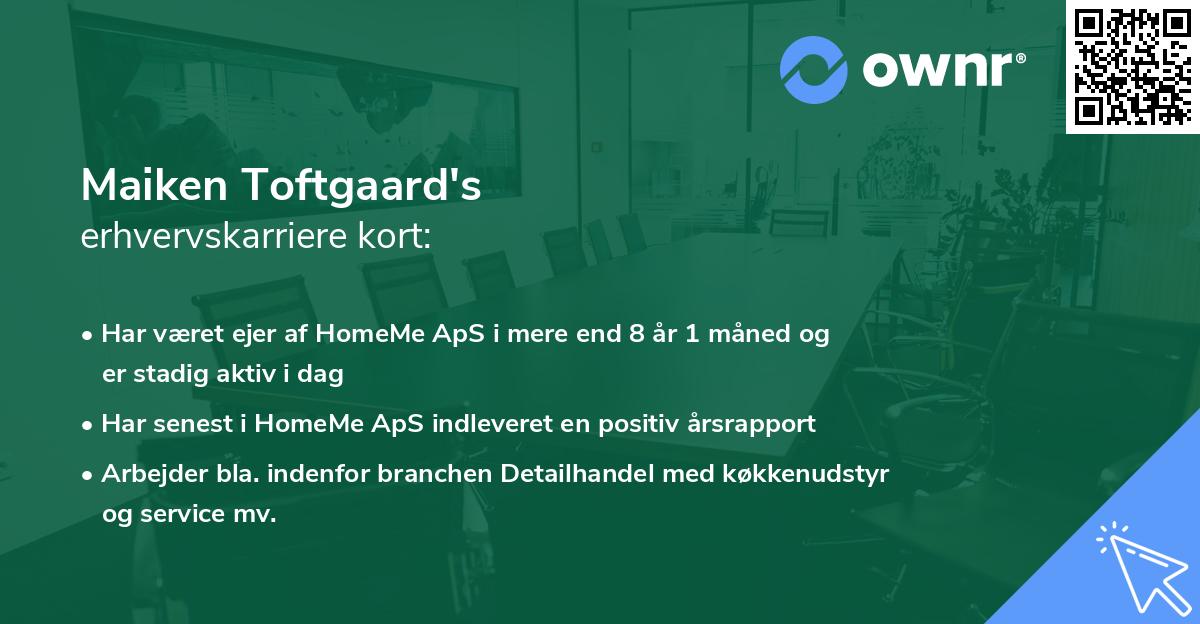 ownr®

Maiken Toftgaard's
erhvervskarriere kort:

• Har været ejer af HomeMe ApS i mere end 8 år 1 måned og er stadig aktiv i dag

• Har senest i HomeMe ApS indleveret en positiv årsrapport

• Arbejder bla. indenfor branchen Detailhandel med køkkenudstyr og service mv.